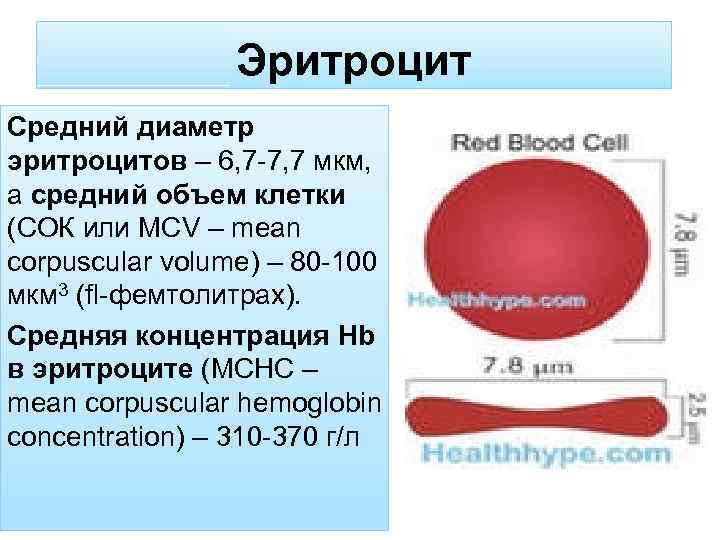 Эритроцит

Средний диаметр эритроцитов – 6,7-7,7 мкм, а средний объем клетки (СОК или MCV – mean corpuscular volume) – 80-100 мкм$^3$ (fl-фемтолитрах).

Средняя концентрация Hb в эритроците (MCHC – mean corpuscular hemoglobin concentration) – 310-370 г/л

Red Blood Cell

7.8 μm

Healthhype.com

7.8 μm

2.5 μm

Healthhype.com